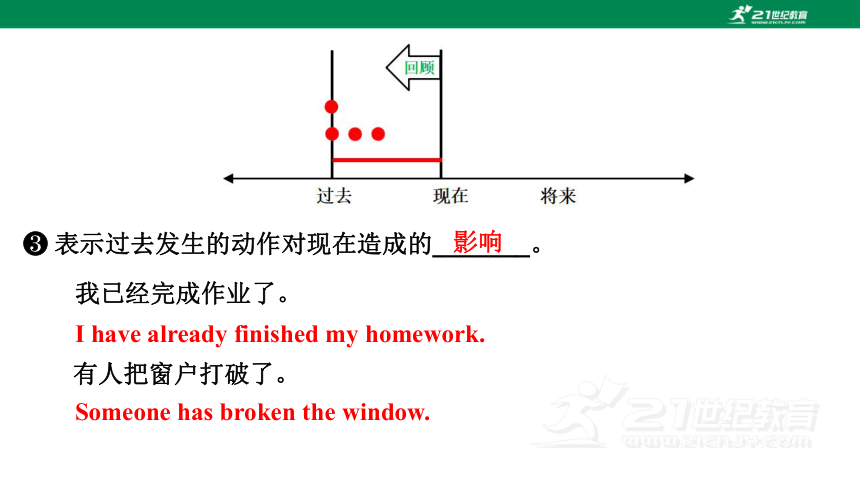 21世纪教育
www.21cnjy.com

回顾

过去 现在 将来

❸ 表示过去发生的动作对现在造成的 影响 。

我已经完成作业了。

I have already finished my homework.

有人把窗户打破了。

Someone has broken the window.

21世纪教育
www.21cnjy.com